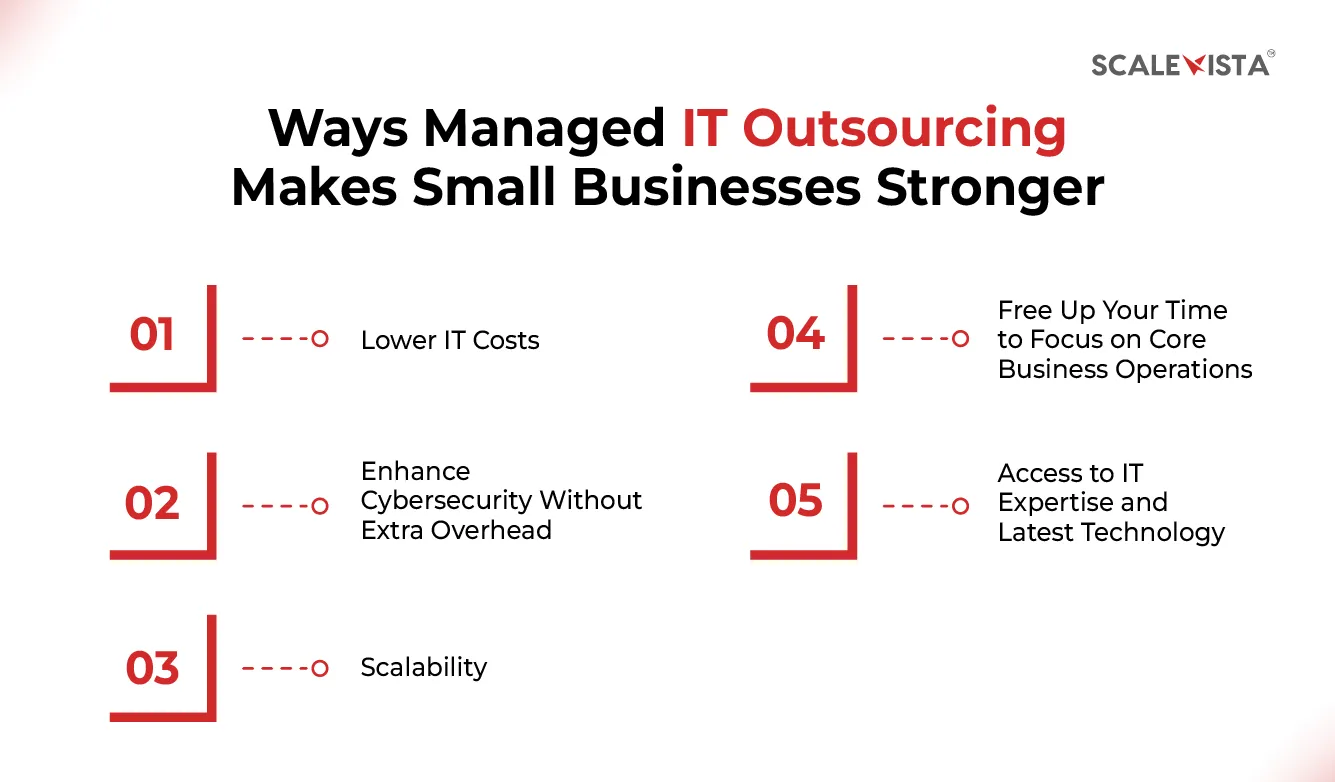 SCALEVISTA

Ways Managed IT Outsourcing Makes Small Businesses Stronger

01 Lower IT Costs

02 Enhance Cybersecurity Without Extra Overhead

03 Scalability

04 Free Up Your Time to Focus on Core Business Operations

05 Access to IT Expertise and Latest Technology